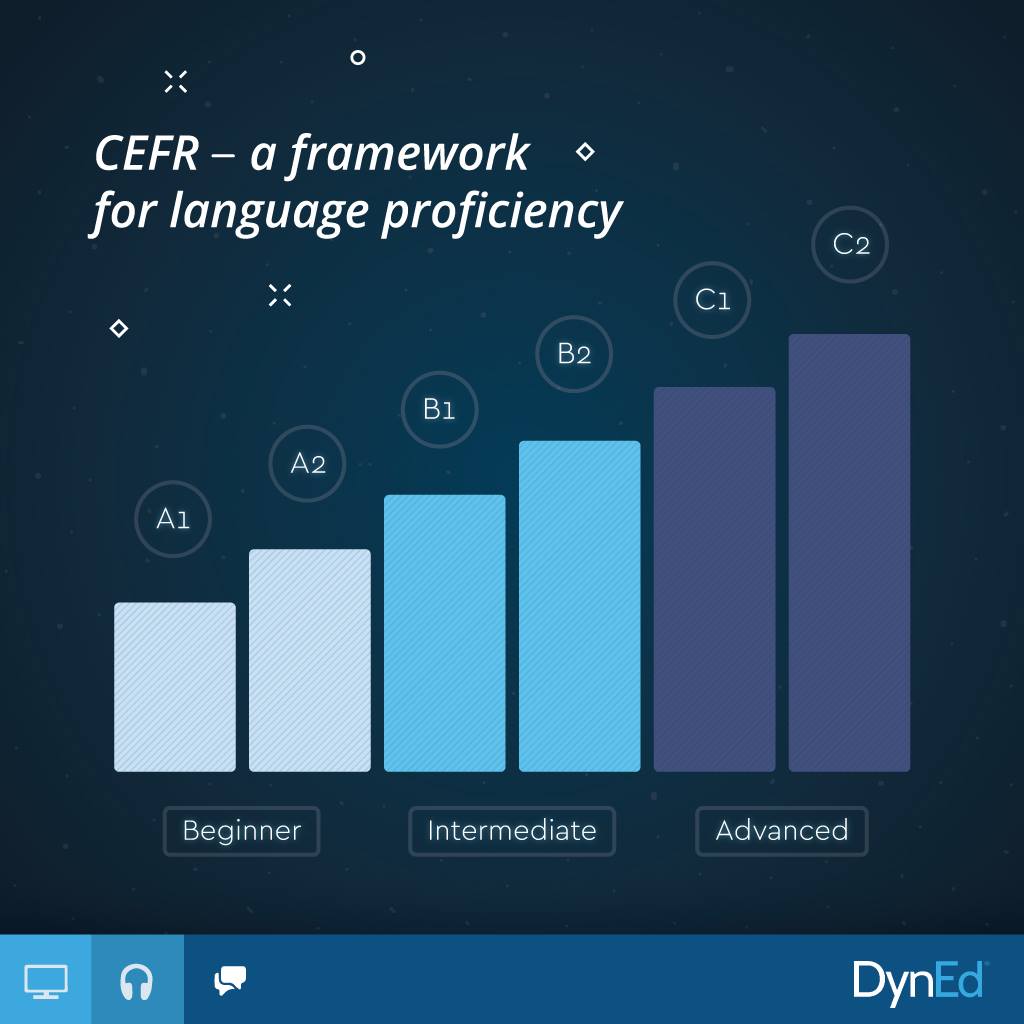 CEFR – a framework for language proficiency

A1

A2

B1

B2

C1

C2

Beginner

Intermediate

Advanced

DynEd